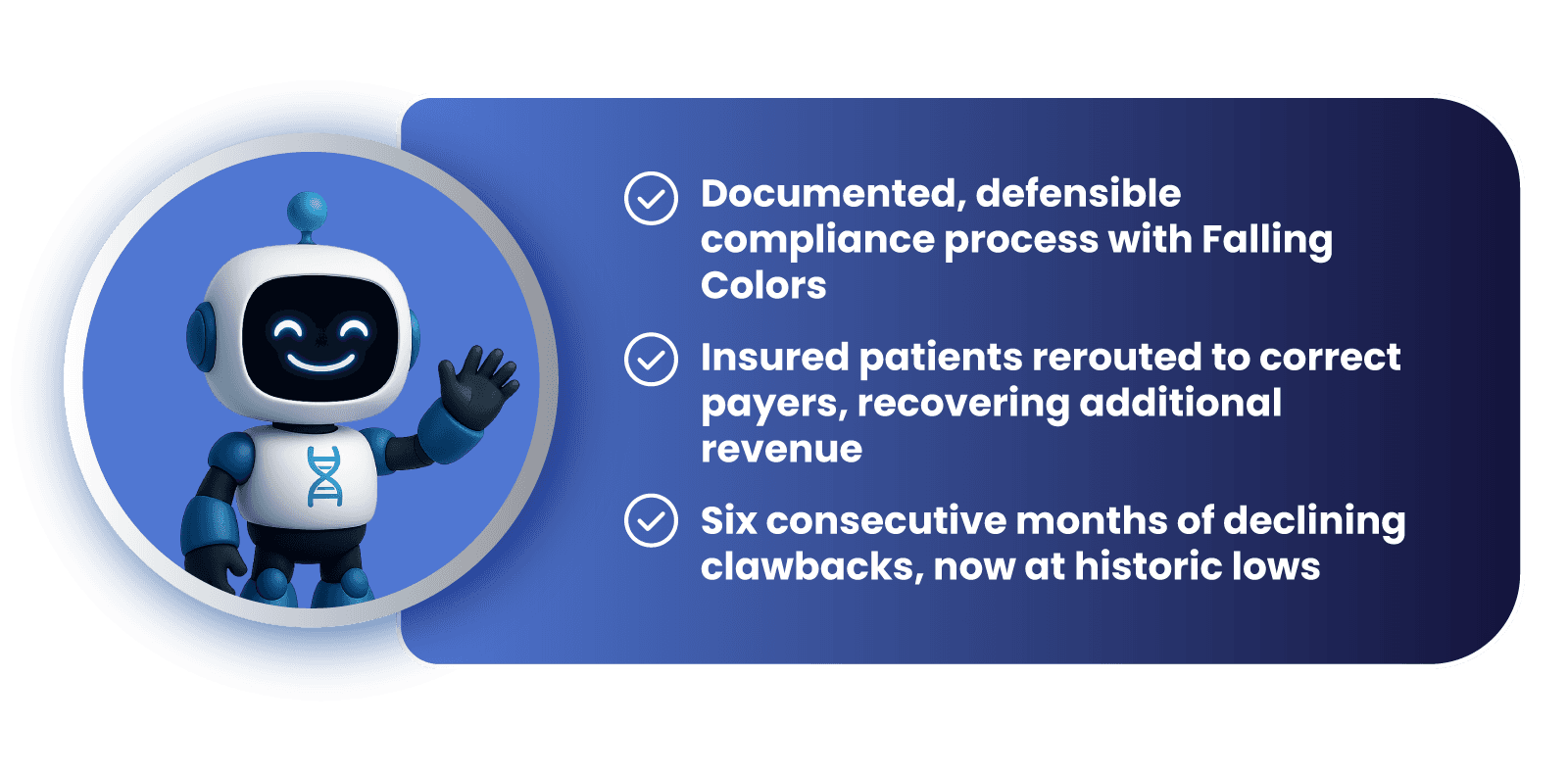 Documented, defensible compliance process with Falling Colors

Insured patients rerouted to correct payers, recovering additional revenue

Six consecutive months of declining clawbacks, now at historic lows